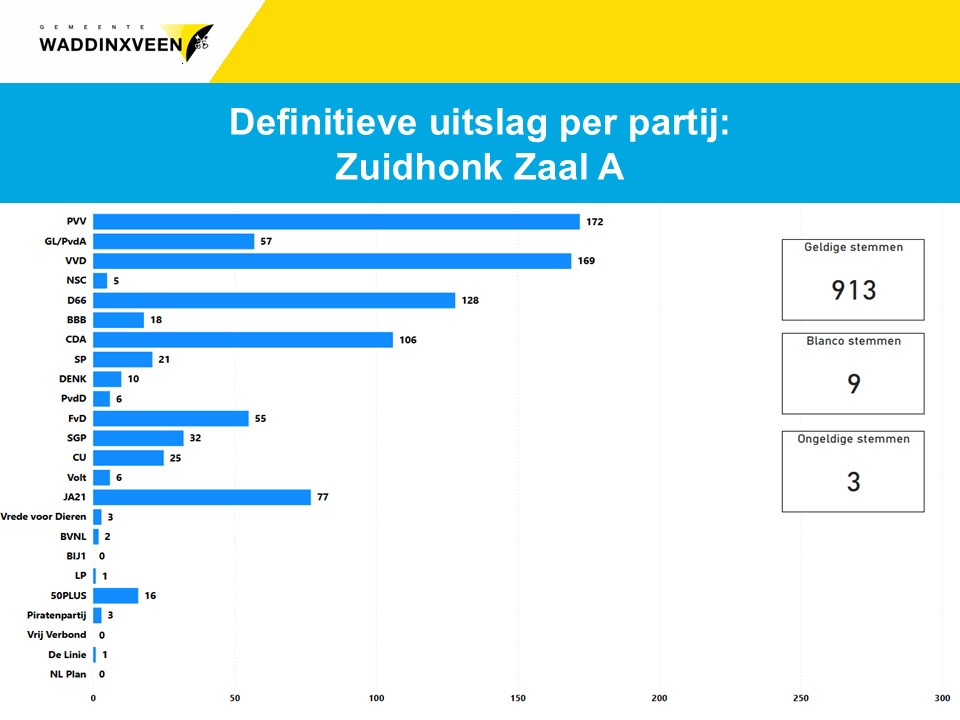 GEMEENTE
WADDINXVEEN

Definitieve uitslag per partij:
Zuidhonk Zaal A

PVV 172
GL/PvdA 57
VVD 169
NSC 5
D66 128
BBB 18
CDA 106
SP 21
DENK 10
PvdD 6
FvD 55
SGP 32
CU 25
Volt 6
JA21 77
Vrede voor Dieren 3
BVNL 2
BIJ1 0
LP 1
50PLUS 16
Piratenpartij 3
Vrij Verbond 0
De Linie 1
NL Plan 0

0 50 100 150 200 250 300

Geldige stemmen
913

Blanco stemmen
9

Ongeldige stemmen
3